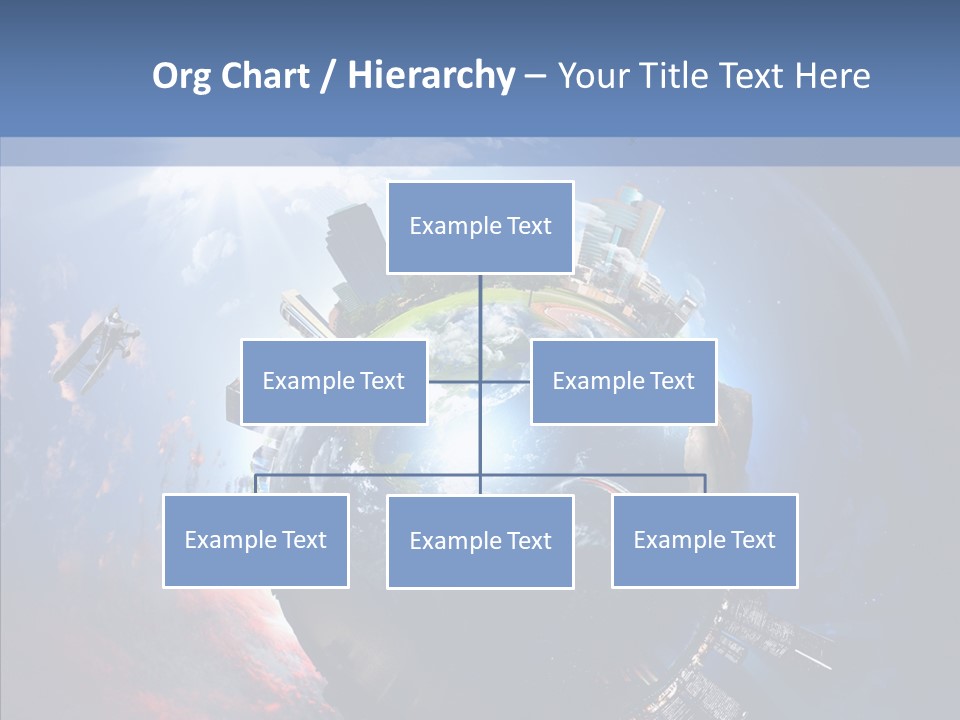 Org Chart / Hierarchy – Your Title Text Here

Example Text

Example Text

Example Text

Example Text

Example Text

Example Text